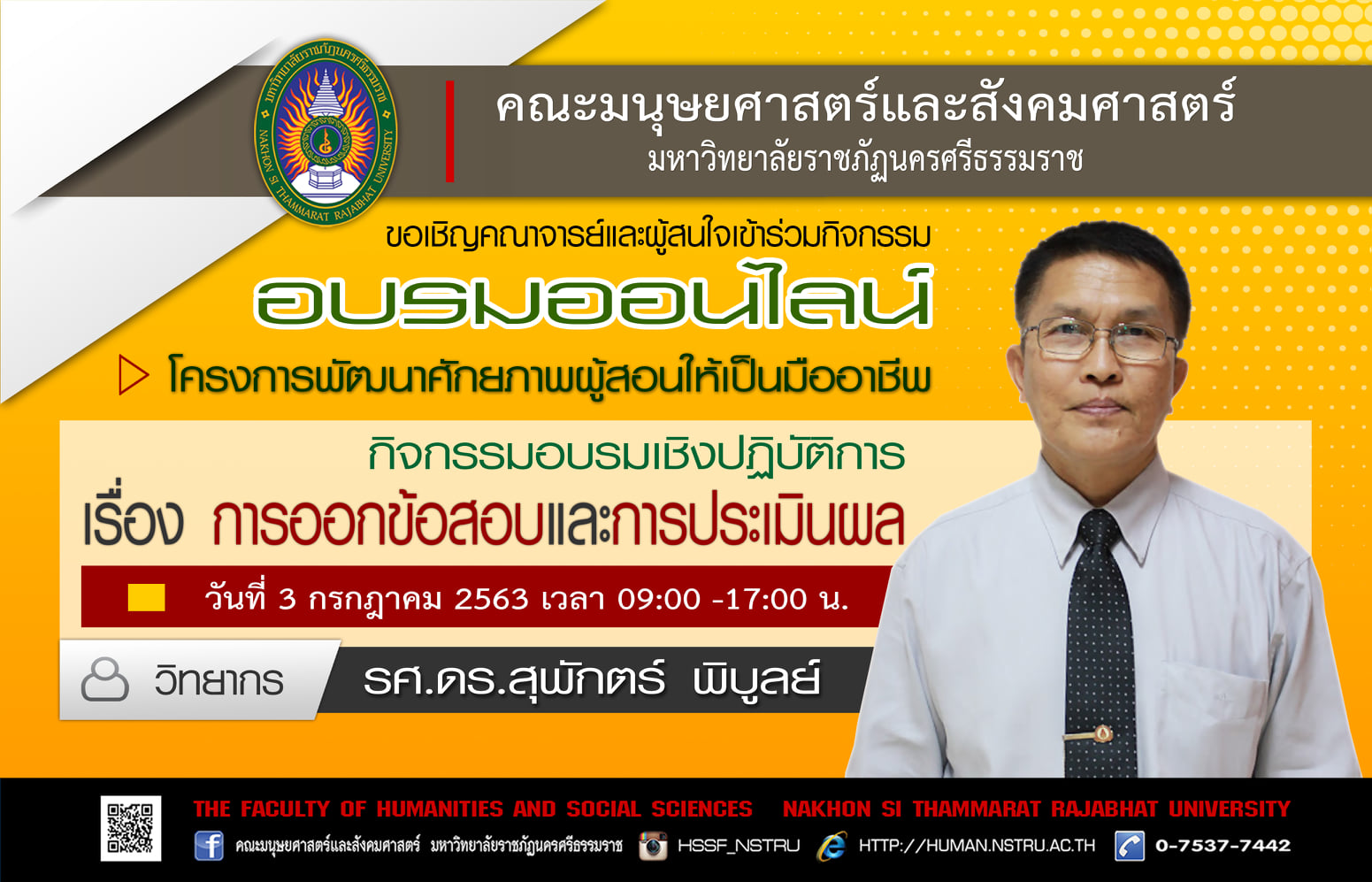 มหาวิทยาลัยราชภัฏนครศรีธรรมราช NAKHON SI THAMMARAT RAJABHAT UNIVERSITY

คณะมนุษยศาสตร์และสังคมศาสตร์
มหาวิทยาลัยราชภัฏนครศรีธรรมราช

ขอเชิญคณาจารย์และผู้สนใจเข้าร่วมกิจกรรม

อบรมออนไลน์

โครงการพัฒนาศักยภาพผู้สอนให้เป็นมืออาชีพ

กิจกรรมอบรมเชิงปฏิบัติการ

เรื่อง การออกข้อสอบและการประเมินผล

วันที่ 3 กรกฎาคม 2563 เวลา 09:00 -17:00 น.

วิทยากร รศ.ดร.สุพักตร์ พิบูลย์

THE FACULTY OF HUMANITIES AND SOCIAL SCIENCES NAKHON SI THAMMARAT RAJABHAT UNIVERSITY

คณะมนุษยศาสตร์และสังคมศาสตร์ มหาวิทยาลัยราชภัฏนครศรีธรรมราช HSSF_NSTRU HTTP://HUMAN.NSTRU.AC.TH 0-7537-7442